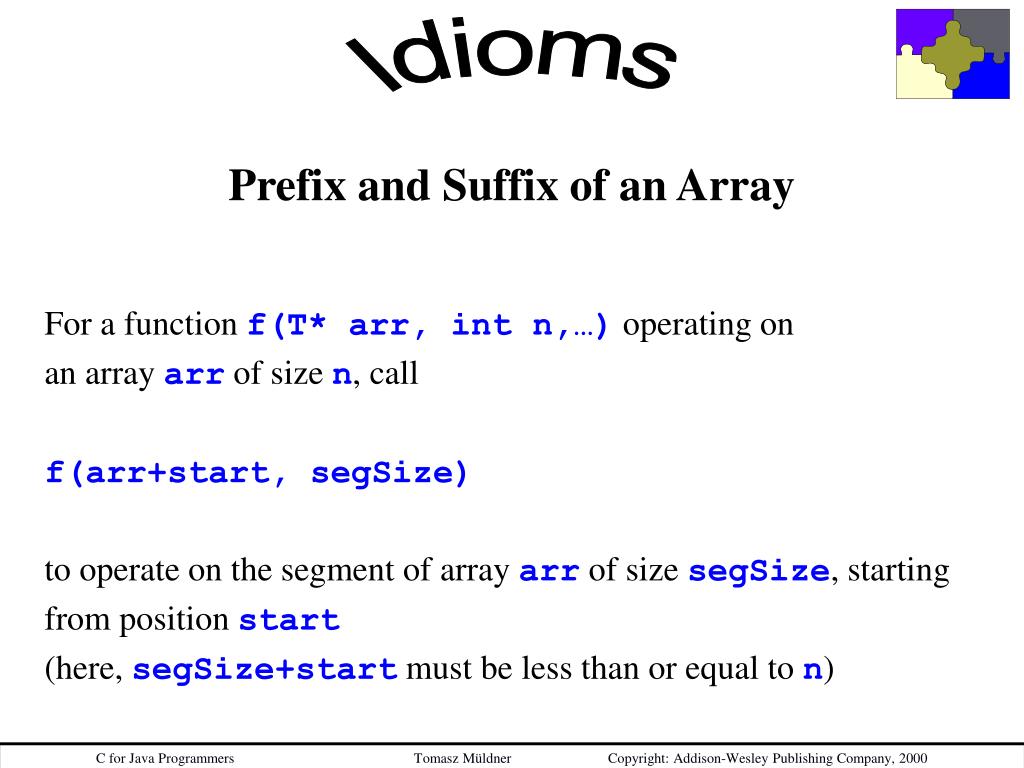 Idioms

Prefix and Suffix of an Array

For a function f(T* arr, int n,…) operating on an array arr of size n, call

f(arr+start, segSize)

to operate on the segment of array arr of size segSize, starting from position start
(here, segSize+start must be less than or equal to n)

C for Java Programmers Tomasz Müldner Copyright: Addison-Wesley Publishing Company, 2000